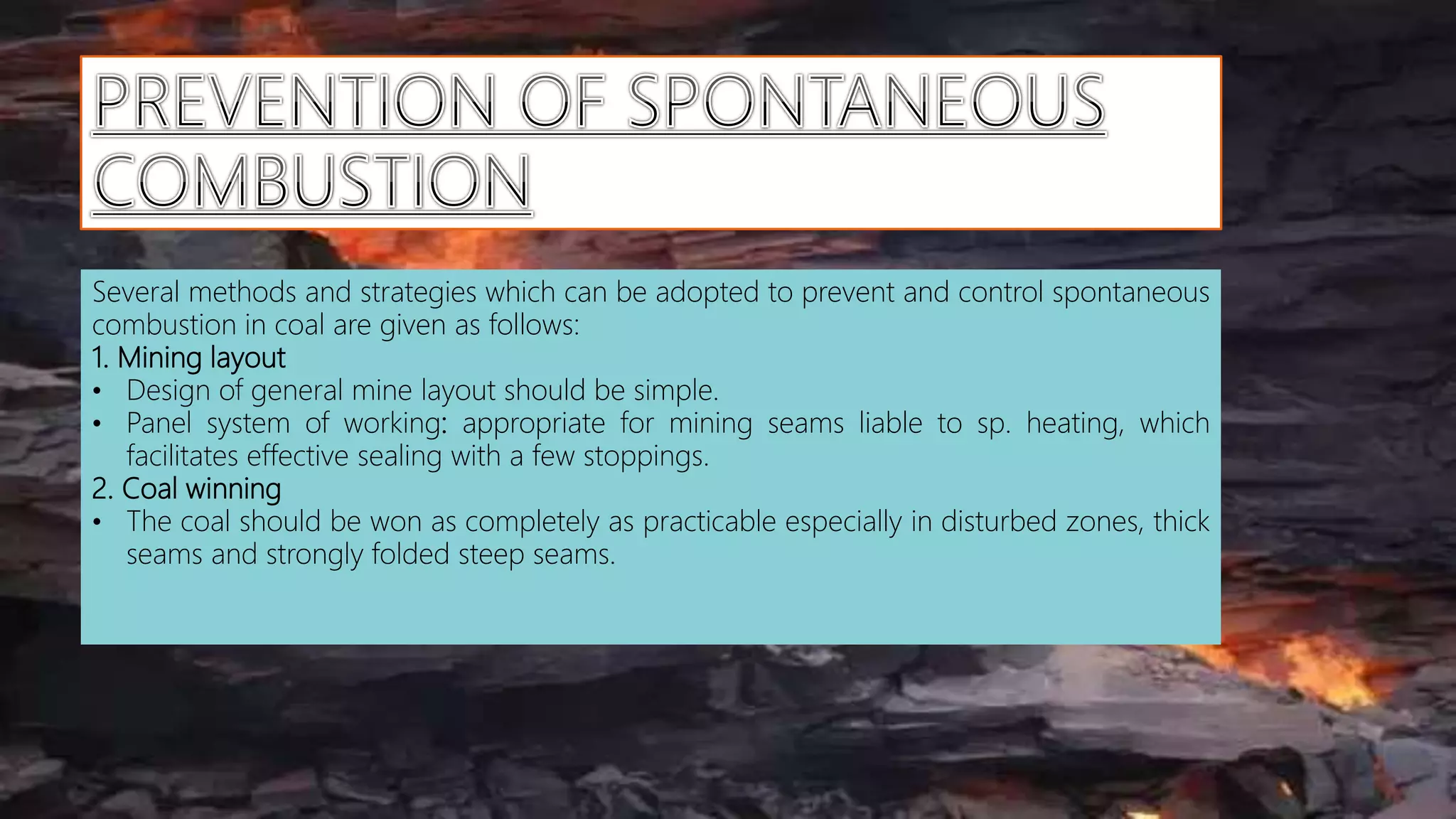 PREVENTION OF SPONTANEOUS COMBUSTION

Several methods and strategies which can be adopted to prevent and control spontaneous combustion in coal are given as follows:

1. Mining layout

• Design of general mine layout should be simple.
• Panel system of working: appropriate for mining seams liable to sp. heating, which facilitates effective sealing with a few stoppings.

2. Coal winning

• The coal should be won as completely as practicable especially in disturbed zones, thick seams and strongly folded steep seams.